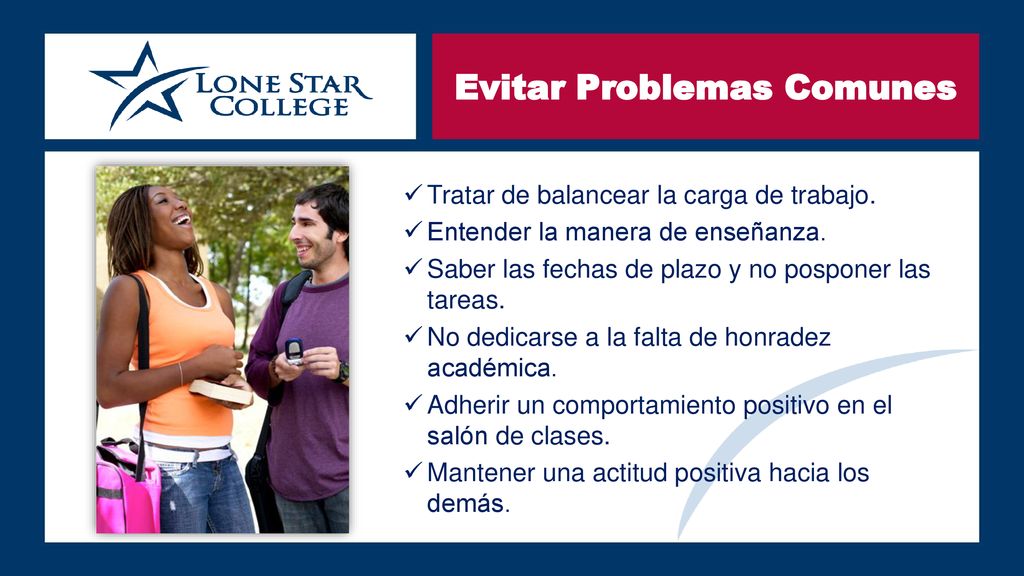 LONE STAR COLLEGE

Evitar Problemas Comunes

✓ Tratar de balancear la carga de trabajo.
✓ Entender la manera de enseñanza.
✓ Saber las fechas de plazo y no posponer las tareas.
✓ No dedicarse a la falta de honradez académica.
✓ Adherir un comportamiento positivo en el salón de clases.
✓ Mantener una actitud positiva hacia los demás.